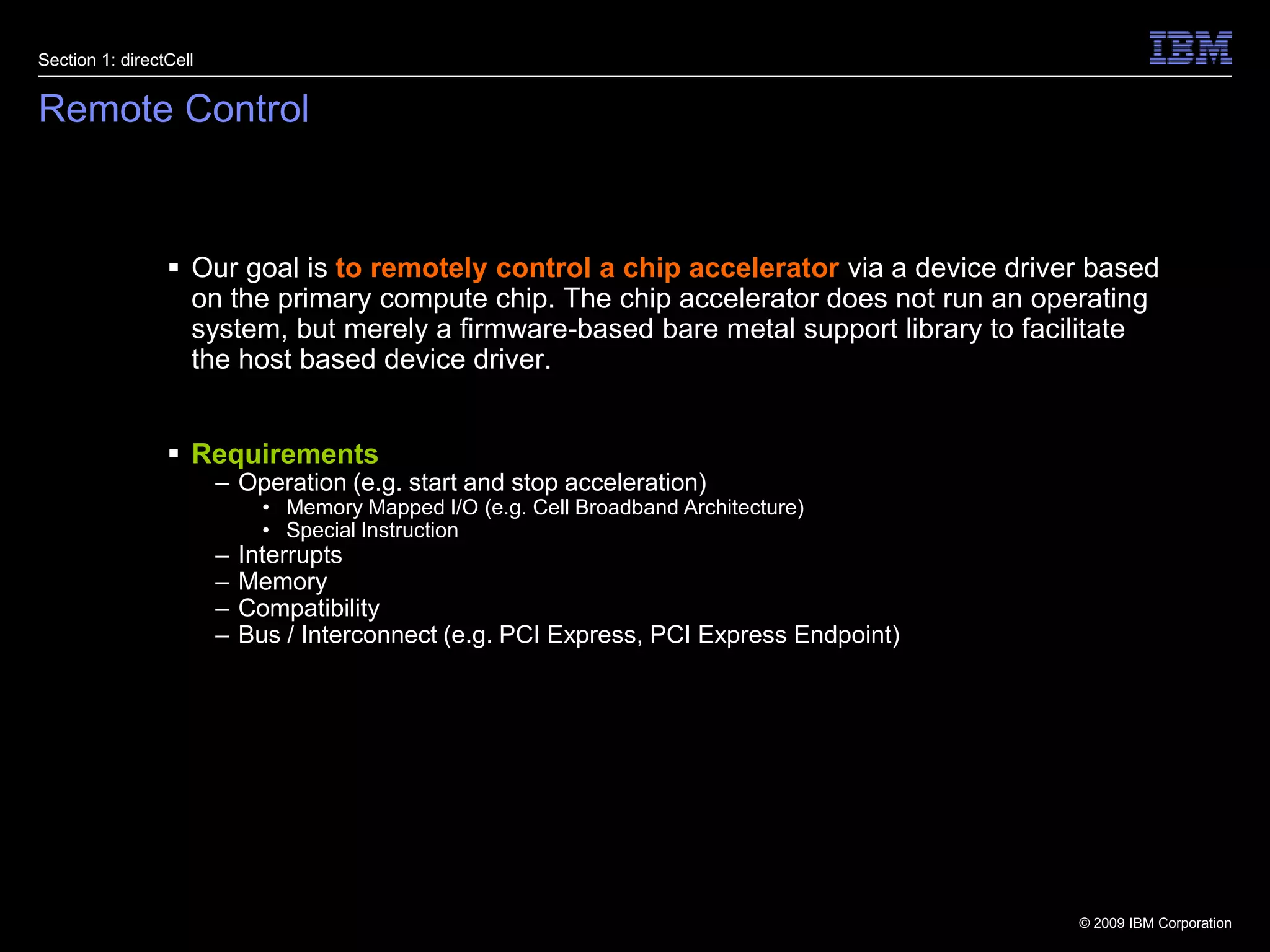 Section 1: directCell

IBM

Remote Control

▪ Our goal is to remotely control a chip accelerator via a device driver based on the primary compute chip. The chip accelerator does not run an operating system, but merely a firmware-based bare metal support library to facilitate the host based device driver.

▪ Requirements
– Operation (e.g. start and stop acceleration)
• Memory Mapped I/O (e.g. Cell Broadband Architecture)
• Special Instruction
– Interrupts
– Memory
– Compatibility
– Bus / Interconnect (e.g. PCI Express, PCI Express Endpoint)

© 2009 IBM Corporation